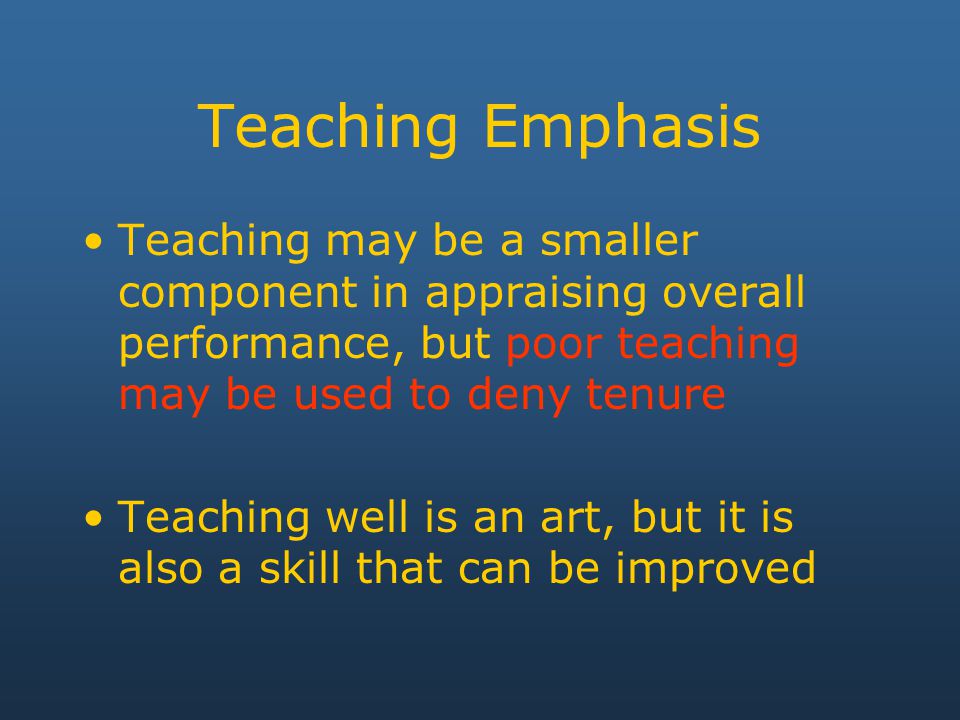 Teaching Emphasis

• Teaching may be a smaller component in appraising overall performance, but poor teaching may be used to deny tenure

• Teaching well is an art, but it is also a skill that can be improved